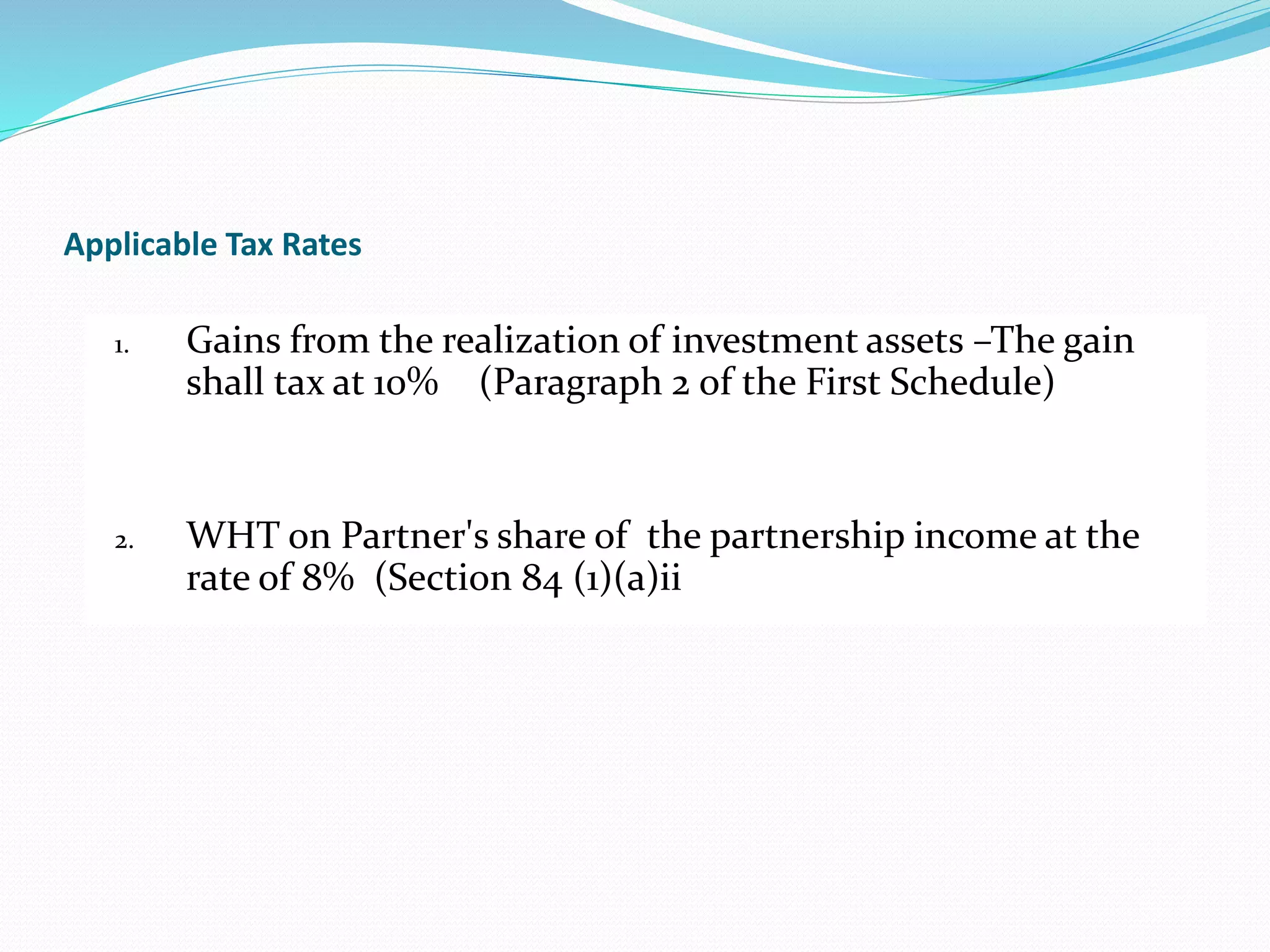 Applicable Tax Rates

1. Gains from the realization of investment assets –The gain shall tax at 10% (Paragraph 2 of the First Schedule)

2. WHT on Partner's share of the partnership income at the rate of 8% (Section 84 (1)(a)ii